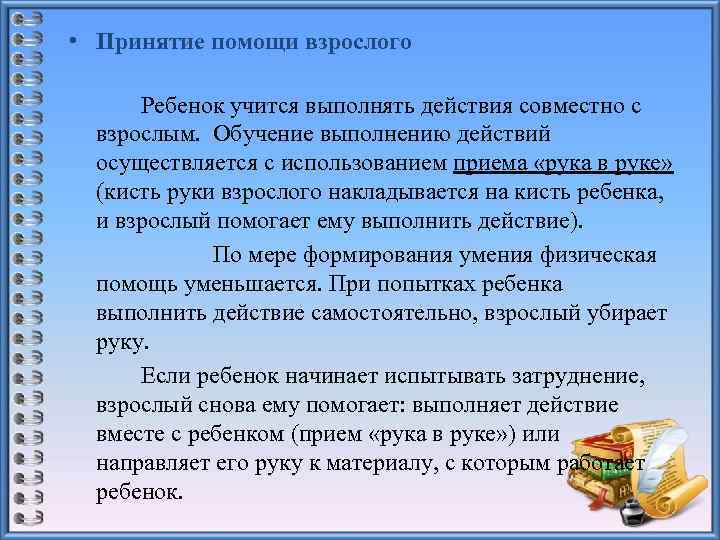 • Принятие помощи взрослого

Ребенок учится выполнять действия совместно с взрослым. Обучение выполнению действий осуществляется с использованием приема «рука в руке» (кисть руки взрослого накладывается на кисть ребенка, и взрослый помогает ему выполнить действие).

По мере формирования умения физическая помощь уменьшается. При попытках ребенка выполнить действие самостоятельно, взрослый убирает руку.

Если ребенок начинает испытывать затруднение, взрослый снова ему помогает: выполняет действие вместе с ребенком (прием «рука в руке») или направляет его руку к материалу, с которым работает ребенок.